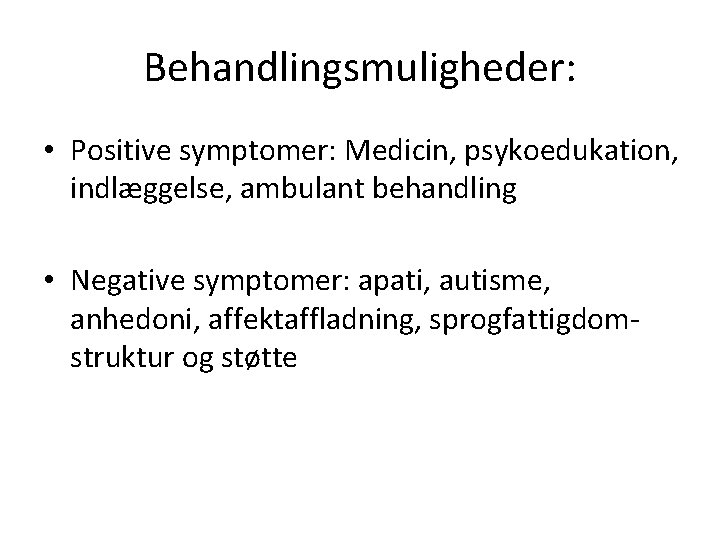 Behandlingsmuligheder:

• Positive symptomer: Medicin, psykoedukation, indlæggelse, ambulant behandling

• Negative symptomer: apati, autisme, anhedoni, affektaffladning, sprogfattigdom- struktur og støtte